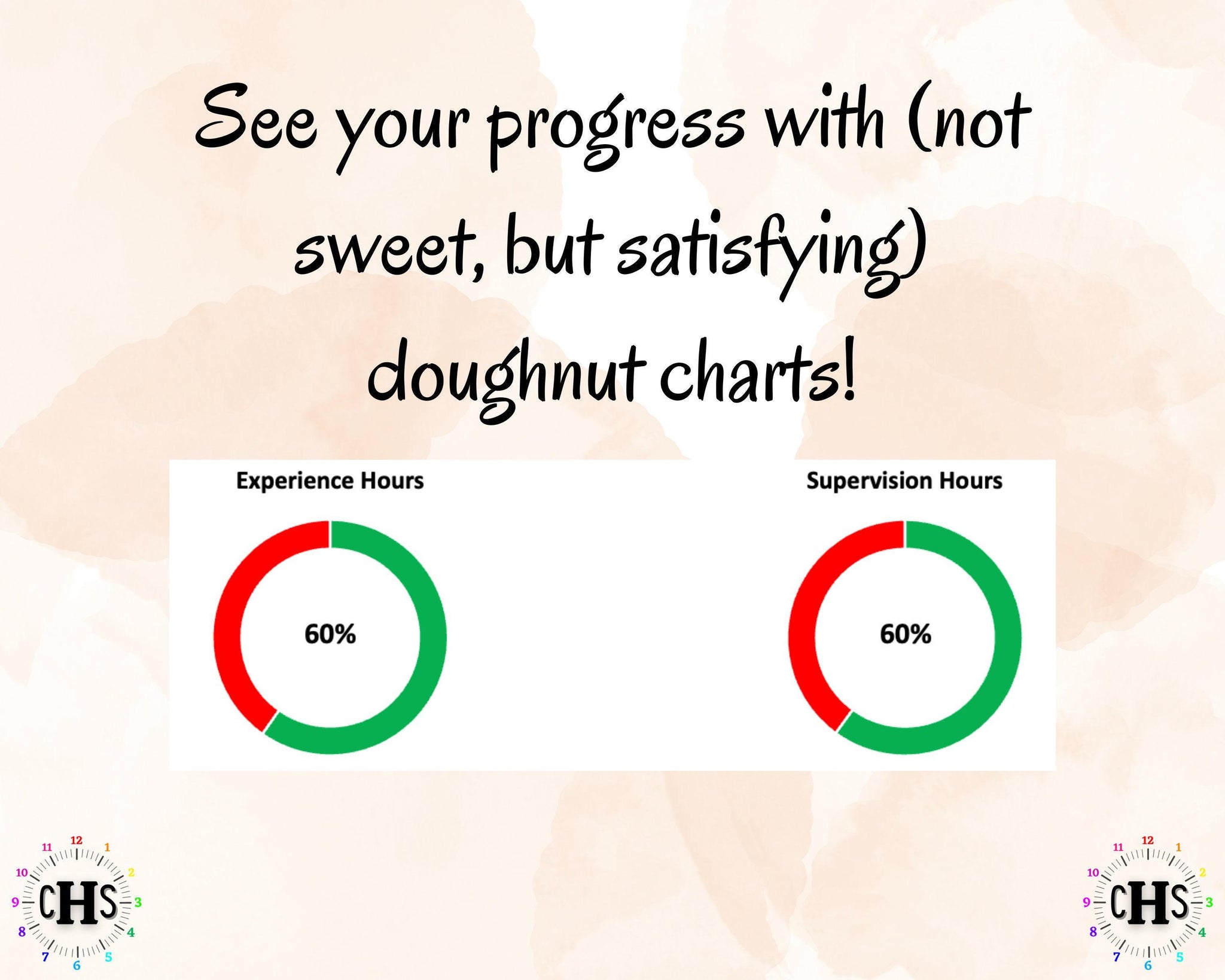 See your progress with (not sweet, but satisfying) doughnut charts!

Experience Hours

60%

Supervision Hours

60%

12 1 2 3 4 5 6 7 8 9 10 11
CHS

12 1 2 3 4 5 6 7 8 9 10 11
CHS